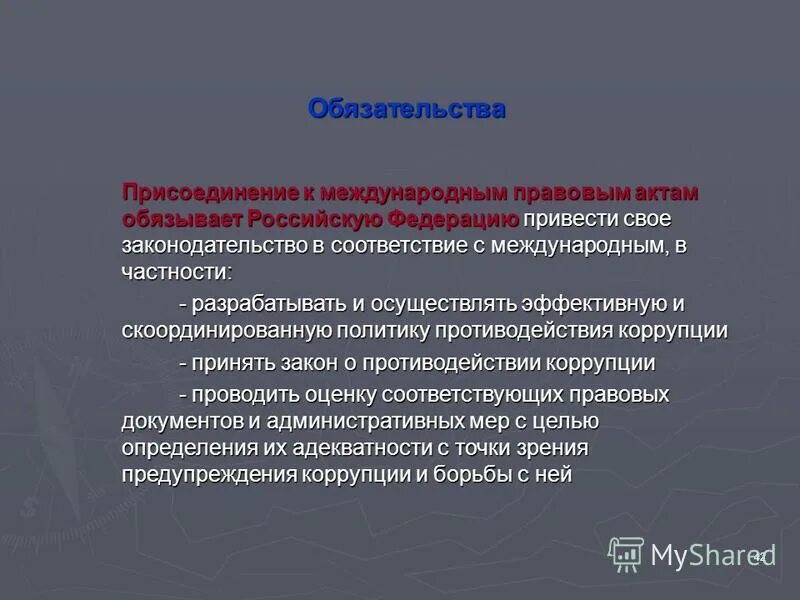 Обязательства

Присоединение к международным правовым актам обязывает Российскую Федерацию привести свое законодательство в соответствие с международным, в частности:

- разрабатывать и осуществлять эффективную и скоординированную политику противодействия коррупции

- принять закон о противодействии коррупции

- проводить оценку соответствующих правовых документов и административных мер с целью определения их адекватности с точки зрения предупреждения коррупции и борьбы с ней

MyShared

42